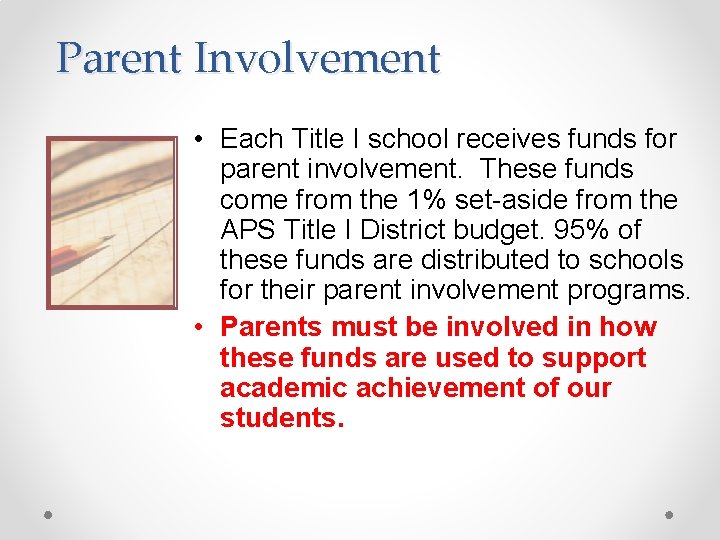 Parent Involvement

• Each Title I school receives funds for parent involvement. These funds come from the 1% set-aside from the APS Title I District budget. 95% of these funds are distributed to schools for their parent involvement programs.

• Parents must be involved in how these funds are used to support academic achievement of our students.